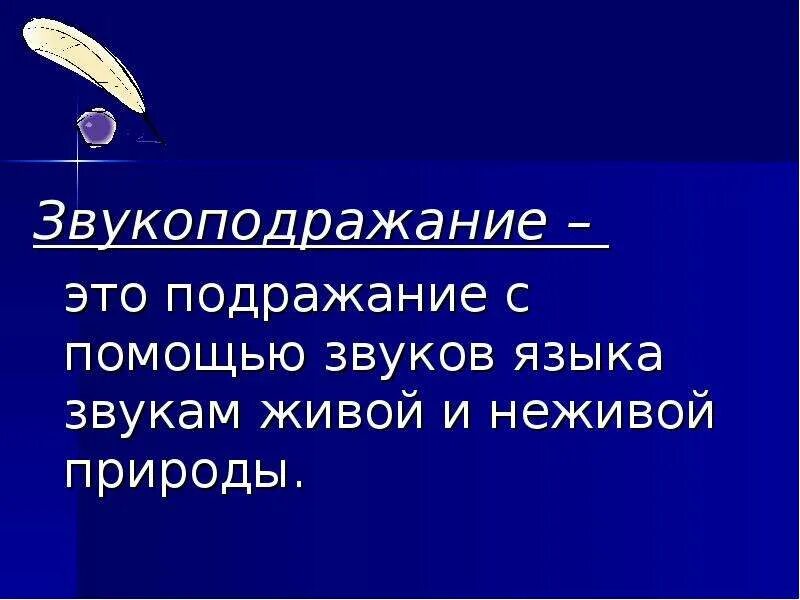 Звукоподражание –

это подражание с помощью звуков языка звукам живой и неживой природы.